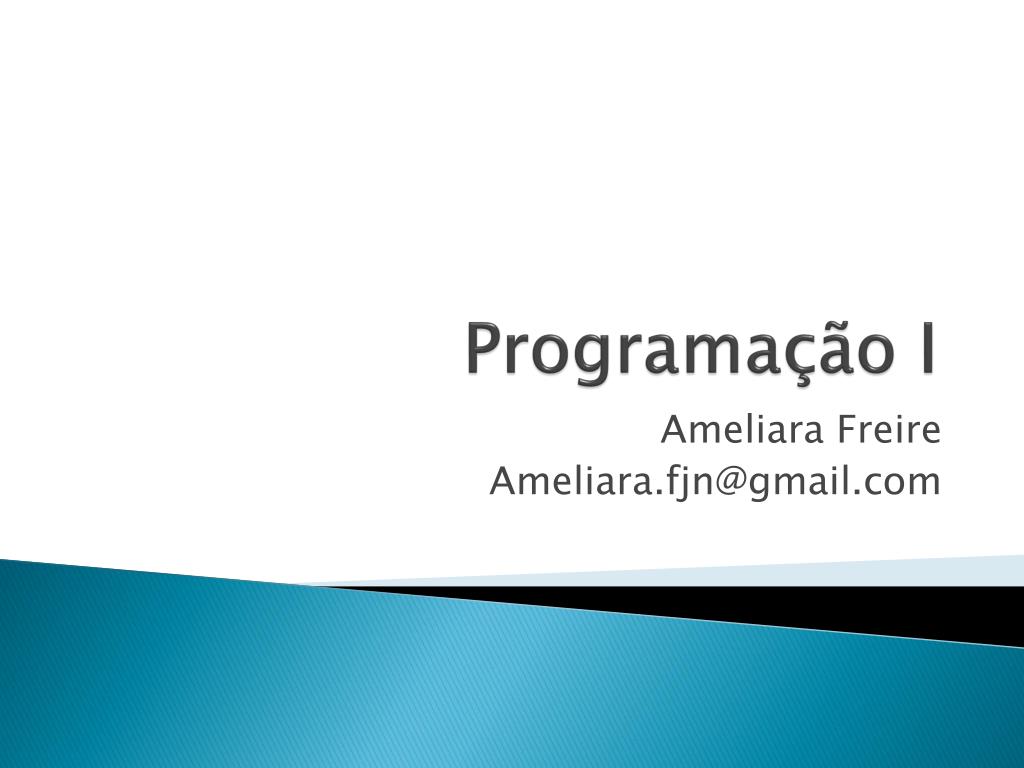 Programação I

Ameliara Freire
Ameliara.fjn@gmail.com